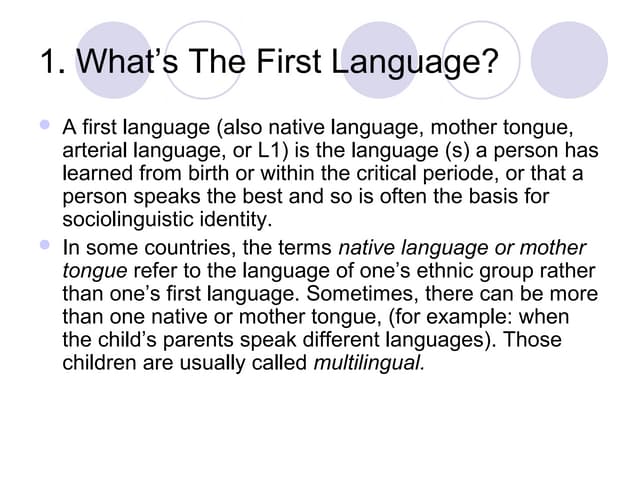 1. What's The First Language?

A first language (also native language, mother tongue, arterial language, or L1) is the language (s) a person has learned from birth or within the critical periode, or that a person speaks the best and so is often the basis for sociolinguistic identity.

In some countries, the terms native language or mother tongue refer to the language of one's ethnic group rather than one's first language. Sometimes, there can be more than one native or mother tongue, (for example: when the child's parents speak different languages). Those children are usually called multilingual.